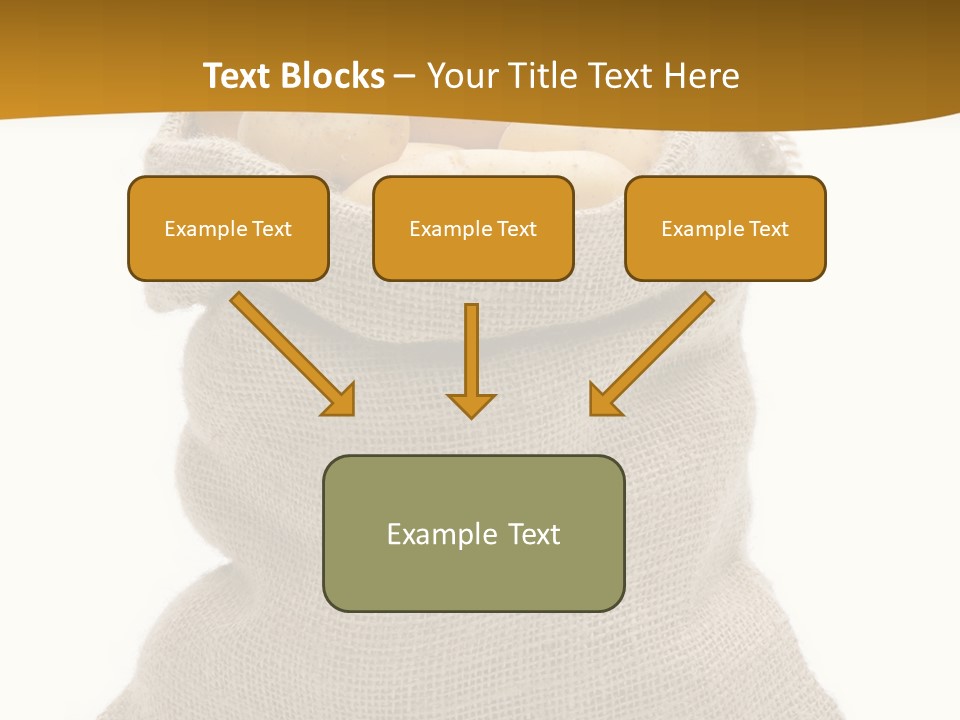 Text Blocks – Your Title Text Here

Example Text

Example Text

Example Text

Example Text